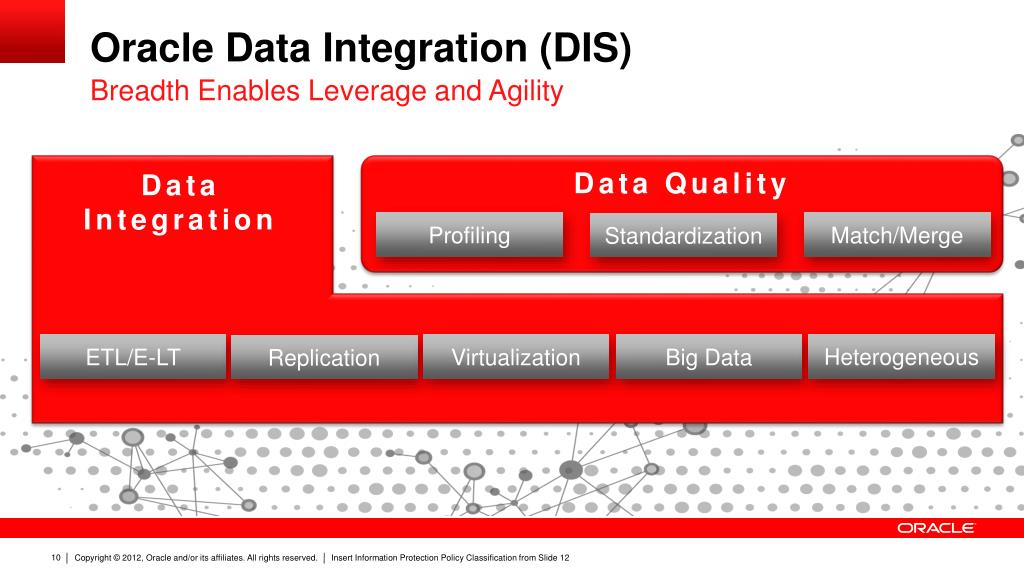 Oracle Data Integration (DIS)
Breadth Enables Leverage and Agility

Data Integration

Data Quality

Profiling

Standardization

Match/Merge

ETL/E-LT

Replication

Virtualization

Big Data

Heterogeneous

ORACLE

10 | Copyright © 2012, Oracle and/or its affiliates. All rights reserved. | Insert Information Protection Policy Classification from Slide 12